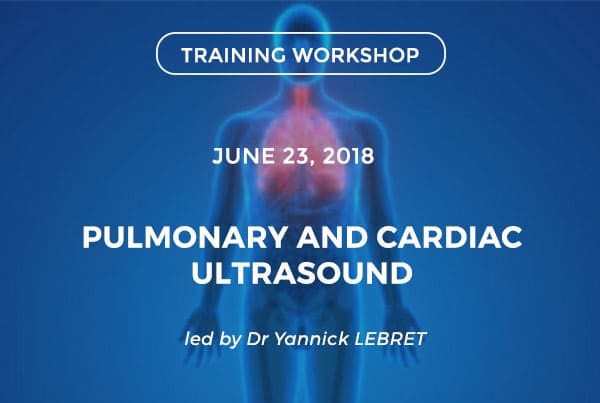 TRAINING WORKSHOP

JUNE 23, 2018

PULMONARY AND CARDIAC ULTRASOUND

led by Dr Yannick LEBRET